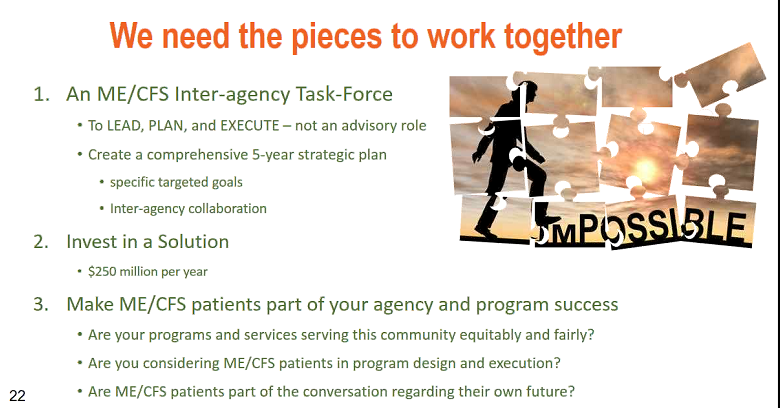 We need the pieces to work together

1. An ME/CFS Inter-agency Task-Force
 • To LEAD, PLAN, and EXECUTE – not an advisory role
 • Create a comprehensive 5-year strategic plan
  • specific targeted goals
  • Inter-agency collaboration
2. Invest in a Solution
 • $250 million per year
3. Make ME/CFS patients part of your agency and program success
 • Are your programs and services serving this community equitably and fairly?
 • Are you considering ME/CFS patients in program design and execution?
 • Are ME/CFS patients part of the conversation regarding their own future?

IMPOSSIBLE

22